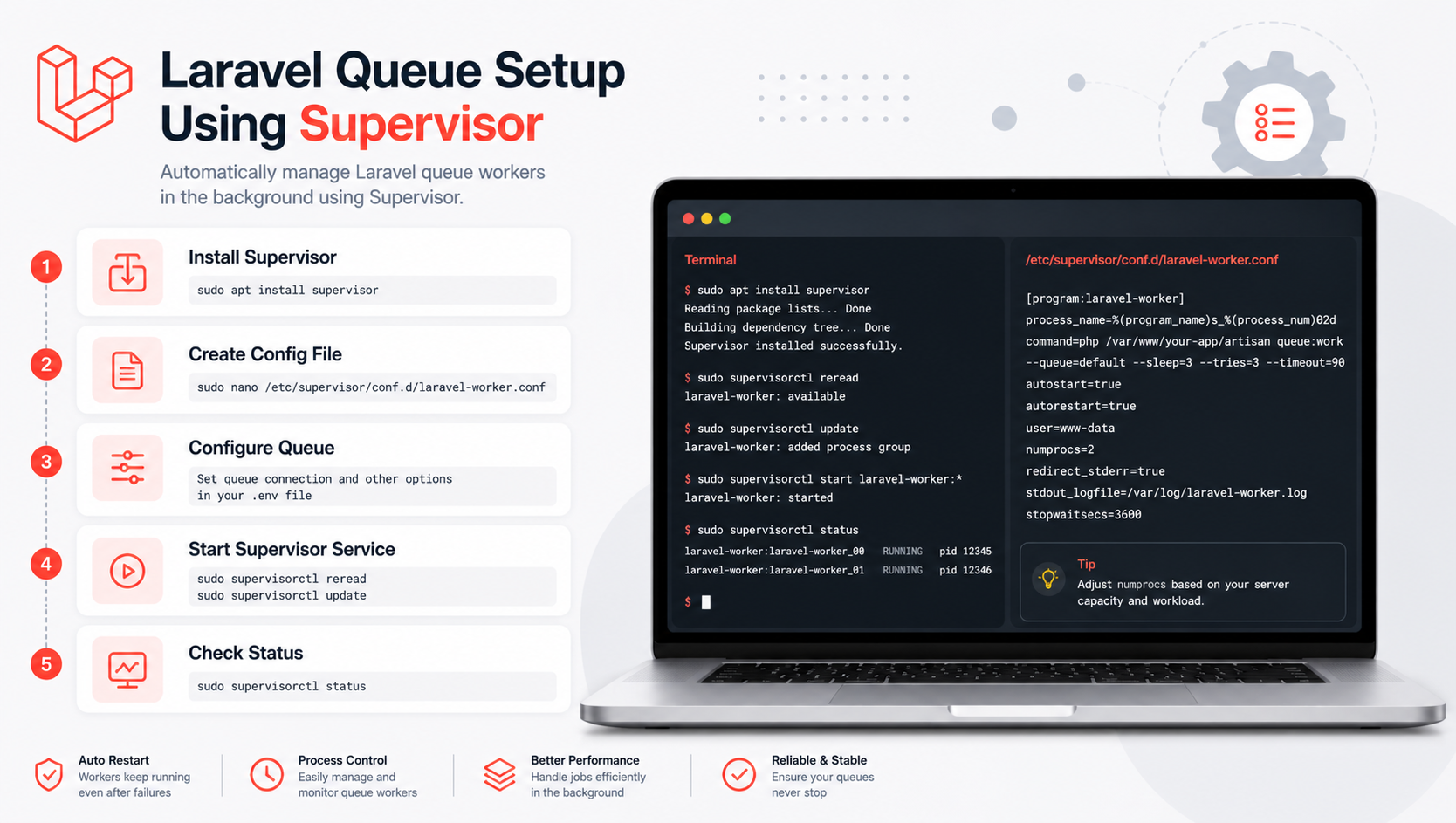 Laravel Queue Setup Using Supervisor

Automatically manage Laravel queue workers in the background using Supervisor.

1
Install Supervisor
sudo apt install supervisor

2
Create Config File
sudo nano /etc/supervisor/conf.d/laravel-worker.conf

3
Configure Queue
Set queue connection and other options in your .env file

4
Start Supervisor Service
sudo supervisorctl reread
sudo supervisorctl update

5
Check Status
sudo supervisorctl status

Terminal
$ sudo apt install supervisor
Reading package lists... Done
Building dependency tree... Done
Supervisor installed successfully.

$ sudo supervisorctl reread
laravel-worker: available

$ sudo supervisorctl update
laravel-worker: added process group

$ sudo supervisorctl start laravel-worker:*
laravel-worker: started

$ sudo supervisorctl status
laravel-worker:laravel-worker_00 RUNNING pid 12345
laravel-worker:laravel-worker_01 RUNNING pid 12346

$

/etc/supervisor/conf.d/laravel-worker.conf
[program:laravel-worker]
process_name=%(program_name)s_%(process_num)02d
command=php /var/www/your-app/artisan queue:work
--queue=default --sleep=3 --tries=3 --timeout=90
autostart=true
autorestart=true
user=www-data
numprocs=2
redirect_stderr=true
stdout_logfile=/var/log/laravel-worker.log
stopwaitsecs=3600

Tip
Adjust numprocs based on your server capacity and workload.

Auto Restart
Workers keep running even after failures

Process Control
Easily manage and monitor queue workers

Better Performance
Handle jobs efficiently in the background

Reliable & Stable
Ensure your queues never stop